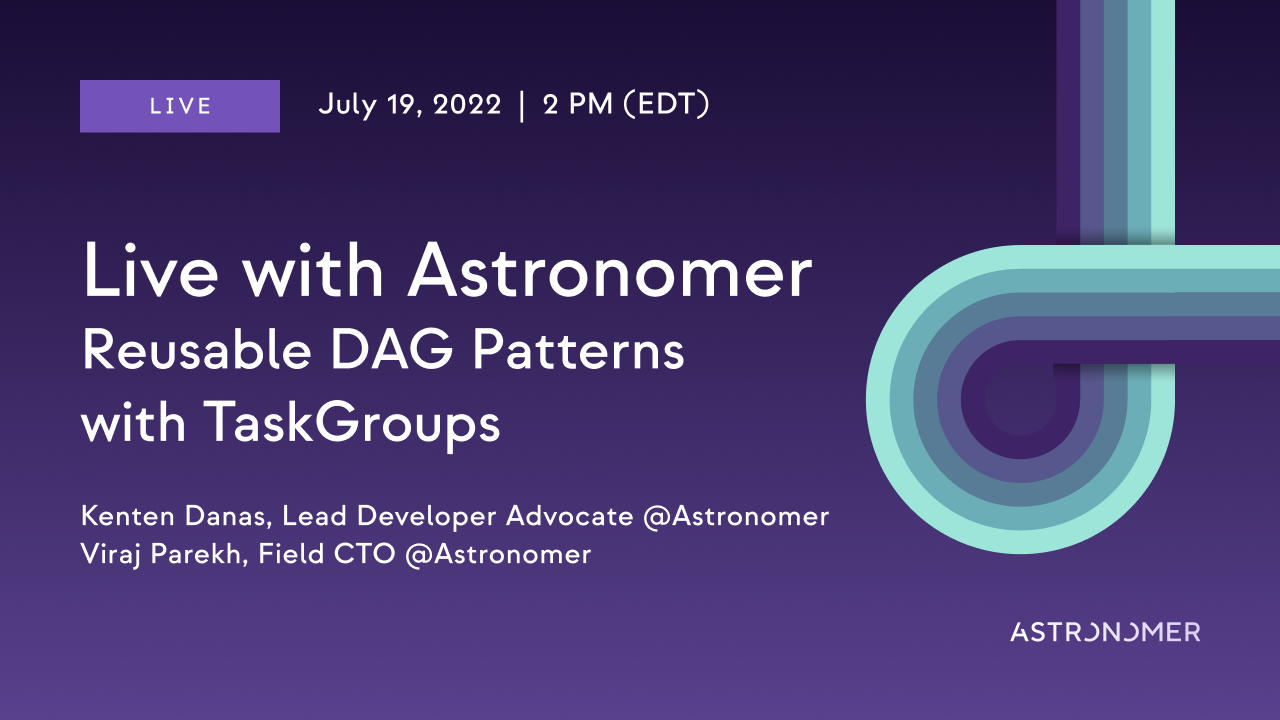 LIVE

July 19, 2022 | 2 PM (EDT)

Live with Astronomer
Reusable DAG Patterns with TaskGroups

Kenten Danas, Lead Developer Advocate @Astronomer
Viraj Parekh, Field CTO @Astronomer

ASTRONOMER